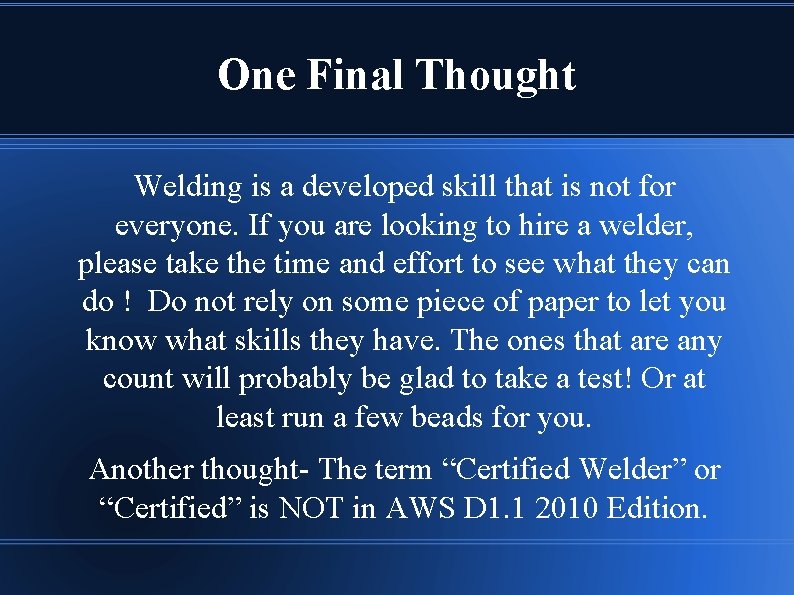 One Final Thought

Welding is a developed skill that is not for everyone. If you are looking to hire a welder, please take the time and effort to see what they can do !  Do not rely on some piece of paper to let you know what skills they have. The ones that are any count will probably be glad to take a test! Or at least run a few beads for you.

Another thought- The term “Certified Welder” or “Certified” is NOT in AWS D1.1 2010 Edition.